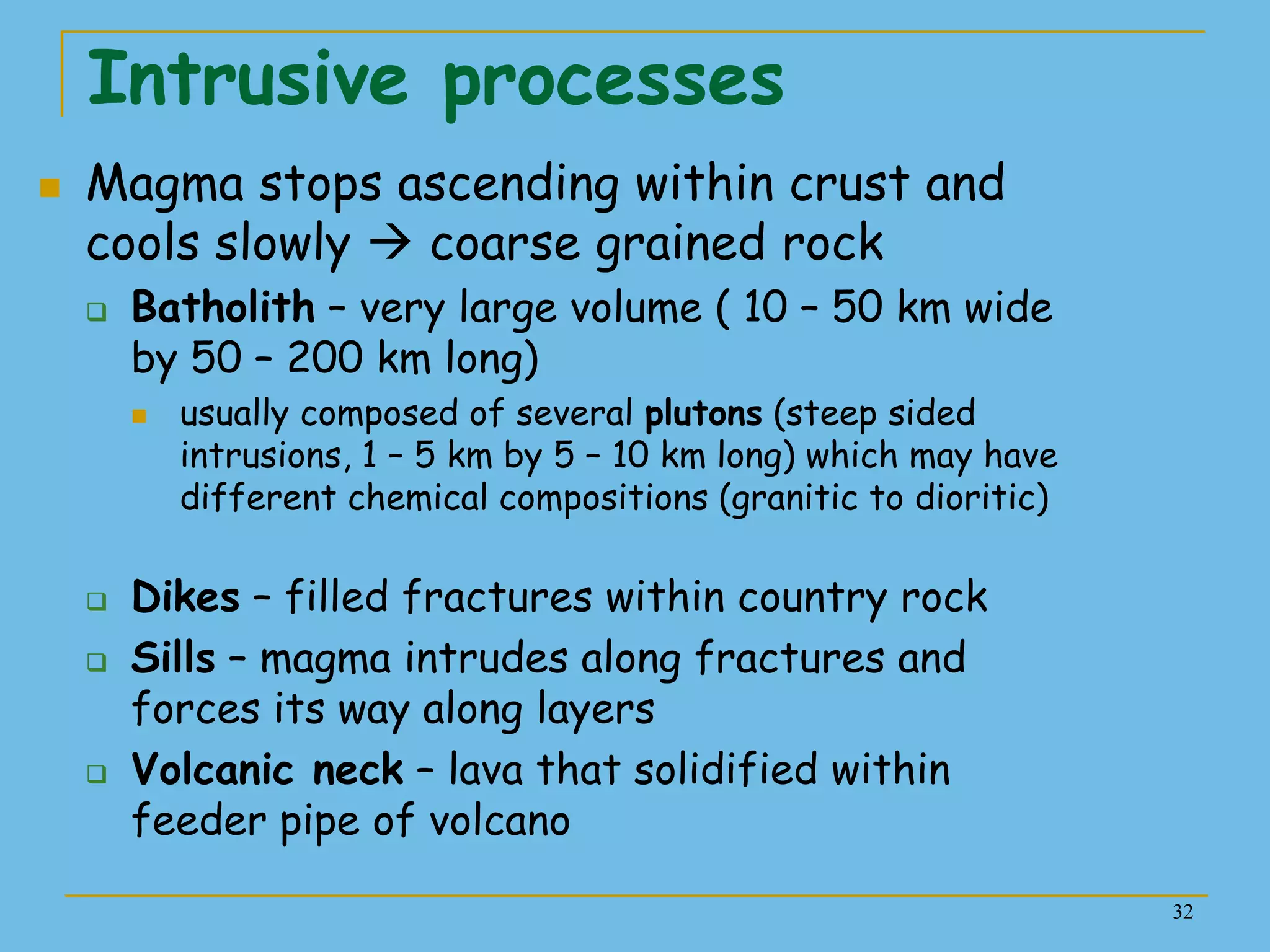 Intrusive processes

Magma stops ascending within crust and cools slowly → coarse grained rock

Batholith – very large volume ( 10 – 50 km wide by 50 – 200 km long)

usually composed of several plutons (steep sided intrusions, 1 – 5 km by 5 – 10 km long) which may have different chemical compositions (granitic to dioritic)

Dikes – filled fractures within country rock

Sills – magma intrudes along fractures and forces its way along layers

Volcanic neck – lava that solidified within feeder pipe of volcano

32